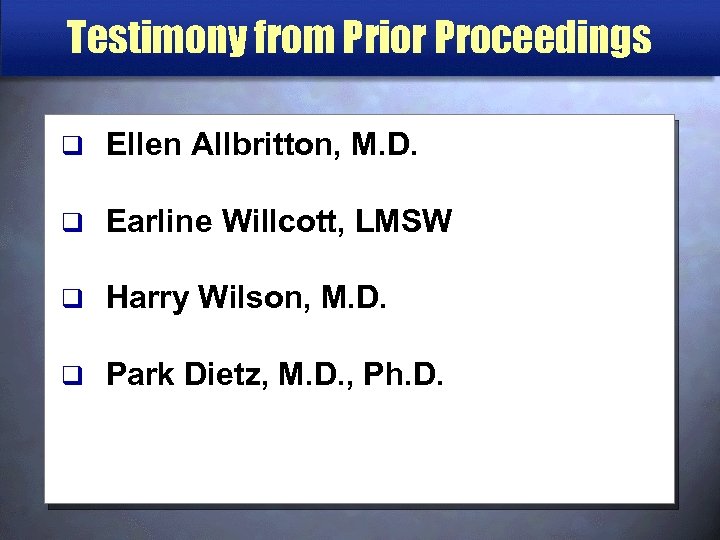 Testimony from Prior Proceedings

❑ Ellen Allbritton, M.D.

❑ Earline Willcott, LMSW

❑ Harry Wilson, M.D.

❑ Park Dietz, M.D., Ph.D.